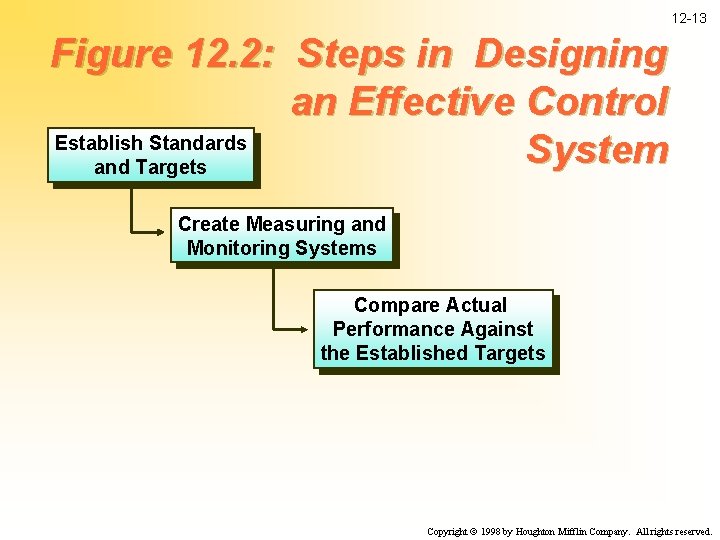 12-13

Figure 12.2: Steps in Designing an Effective Control System

Establish Standards and Targets

Create Measuring and Monitoring Systems

Compare Actual Performance Against the Established Targets

Copyright © 1998 by Houghton Mifflin Company. All rights reserved.